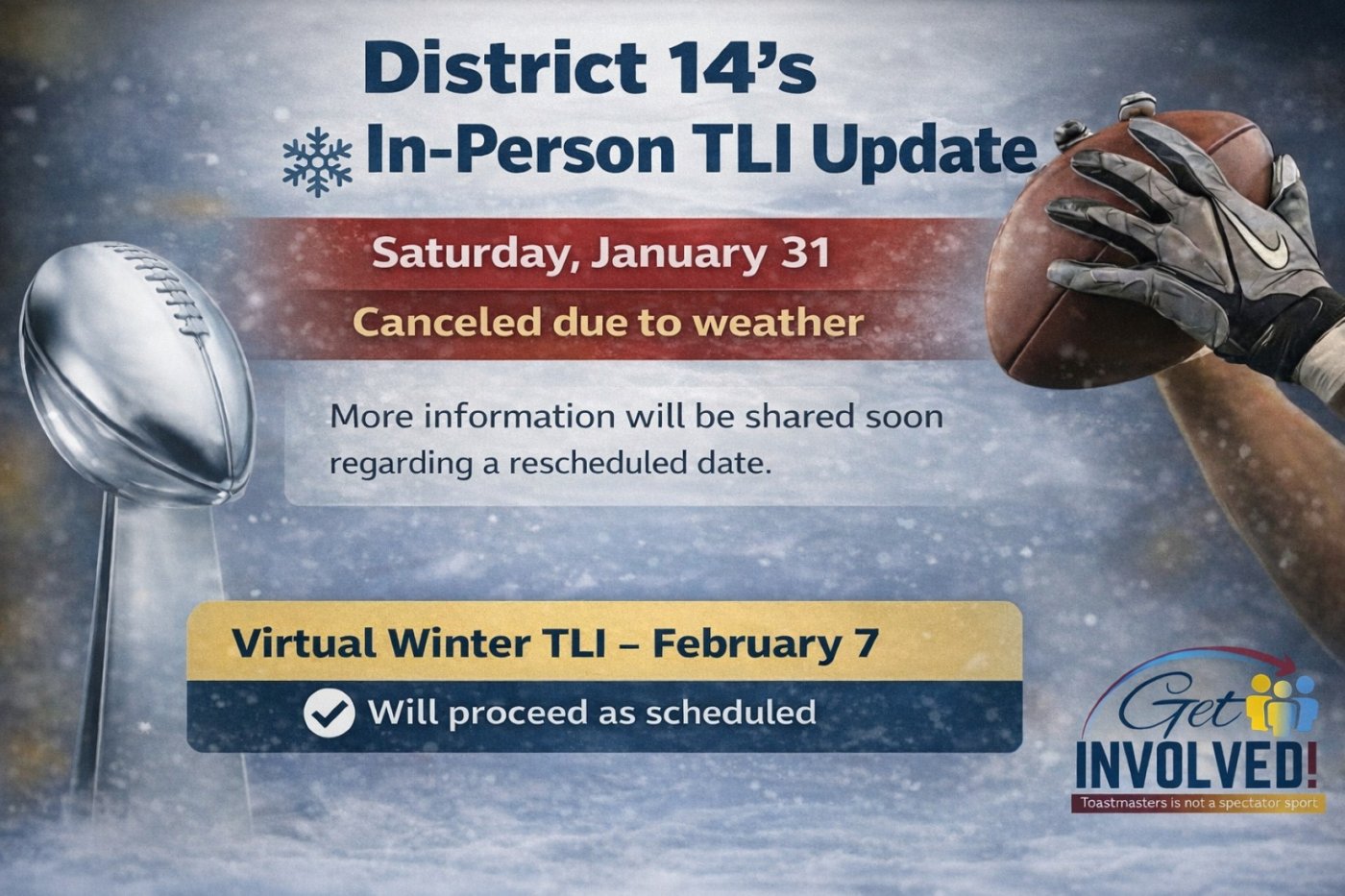 District 14's
In-Person TLI Update

Saturday, January 31

Canceled due to weather

More information will be shared soon regarding a rescheduled date.

Virtual Winter TLI – February 7

Will proceed as scheduled

Get INVOLVED!
Toastmasters is not a spectator sport